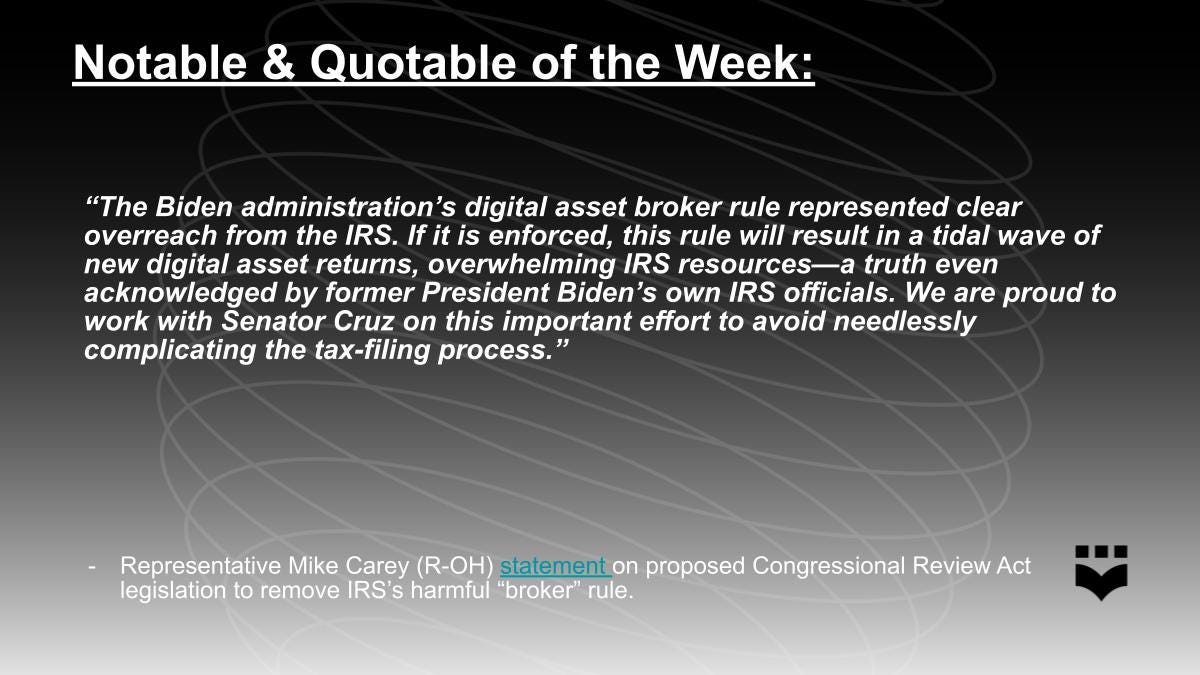 Notable & Quotable of the Week:

“The Biden administration’s digital asset broker rule represented clear overreach from the IRS. If it is enforced, this rule will result in a tidal wave of new digital asset returns, overwhelming IRS resources—a truth even acknowledged by former President Biden’s own IRS officials. We are proud to work with Senator Cruz on this important effort to avoid needlessly complicating the tax-filing process.”

- Representative Mike Carey (R-OH) statement on proposed Congressional Review Act legislation to remove IRS’s harmful “broker” rule.